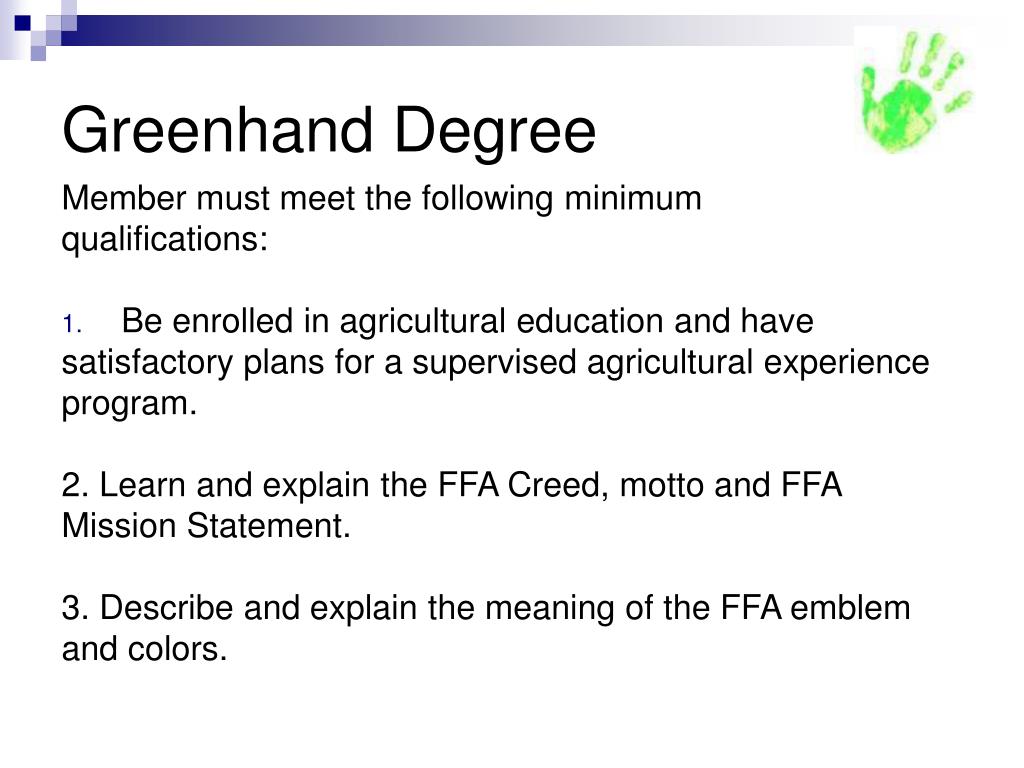 Greenhand Degree

Member must meet the following minimum qualifications:

1. Be enrolled in agricultural education and have satisfactory plans for a supervised agricultural experience program.

2. Learn and explain the FFA Creed, motto and FFA Mission Statement.

3. Describe and explain the meaning of the FFA emblem and colors.